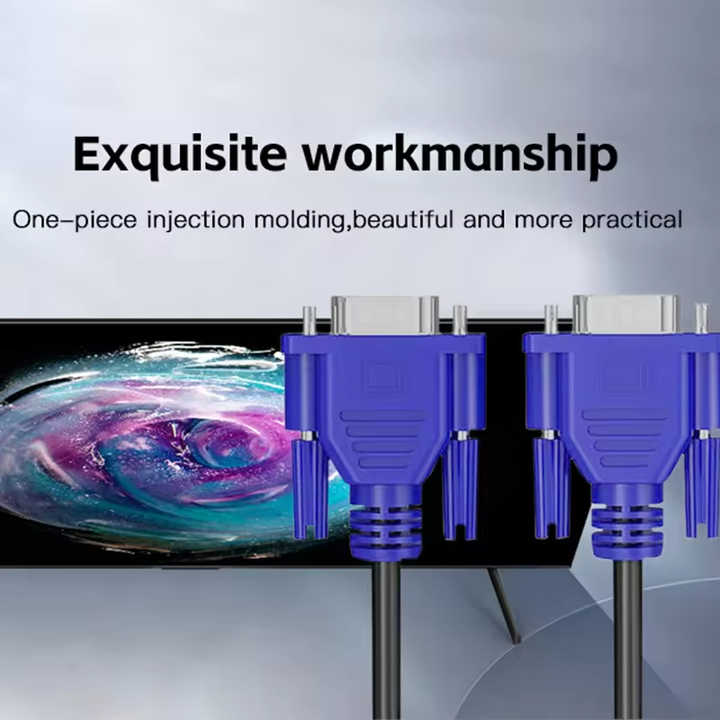 Exquisite workmanship

One-piece injection molding,beautiful and more practical